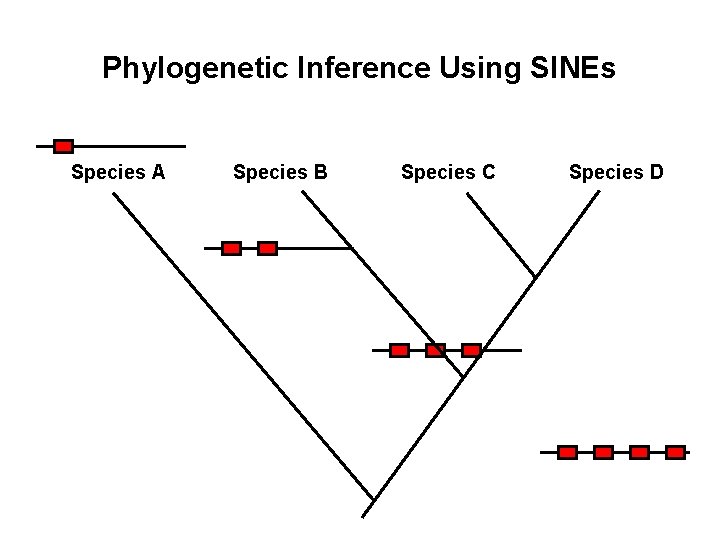 Phylogenetic Inference Using SINEs

Species A

Species B

Species C

Species D